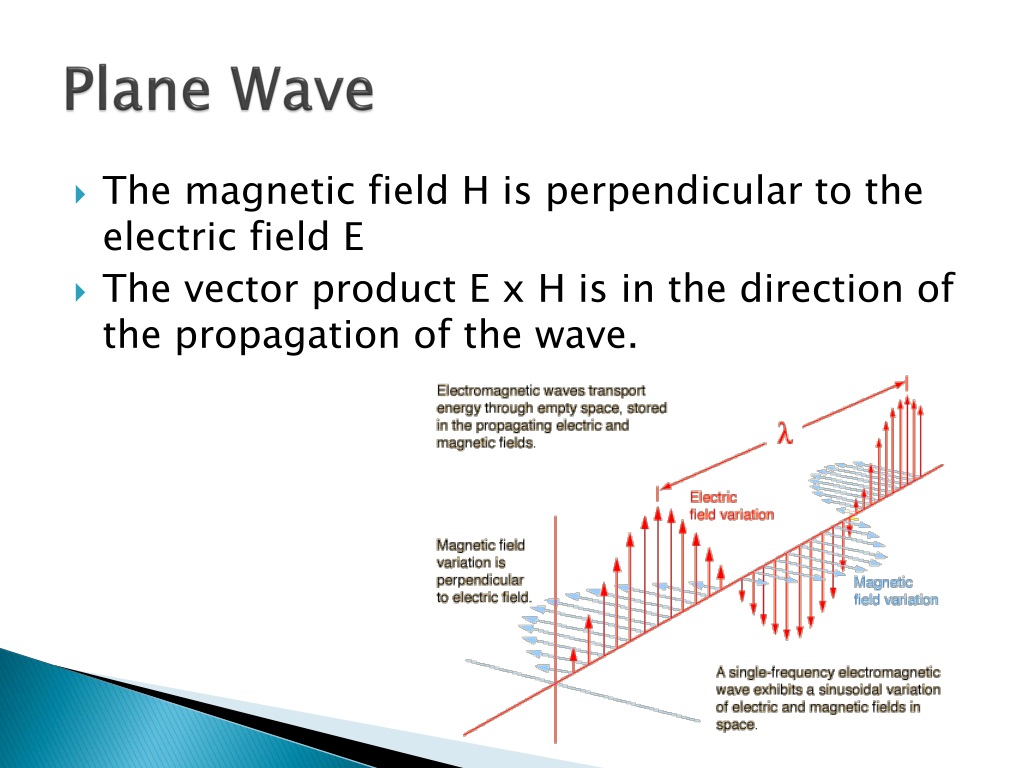 Plane Wave

The magnetic field H is perpendicular to the electric field E

The vector product E x H is in the direction of the propagation of the wave.

Electromagnetic waves transport energy through empty space, stored in the propagating electric and magnetic fields.

$\lambda$

Electric field variation

Magnetic field variation is perpendicular to electric field.

Magnetic field variation

A single-frequency electromagnetic wave exhibits a sinusoidal variation of electric and magnetic fields in space.